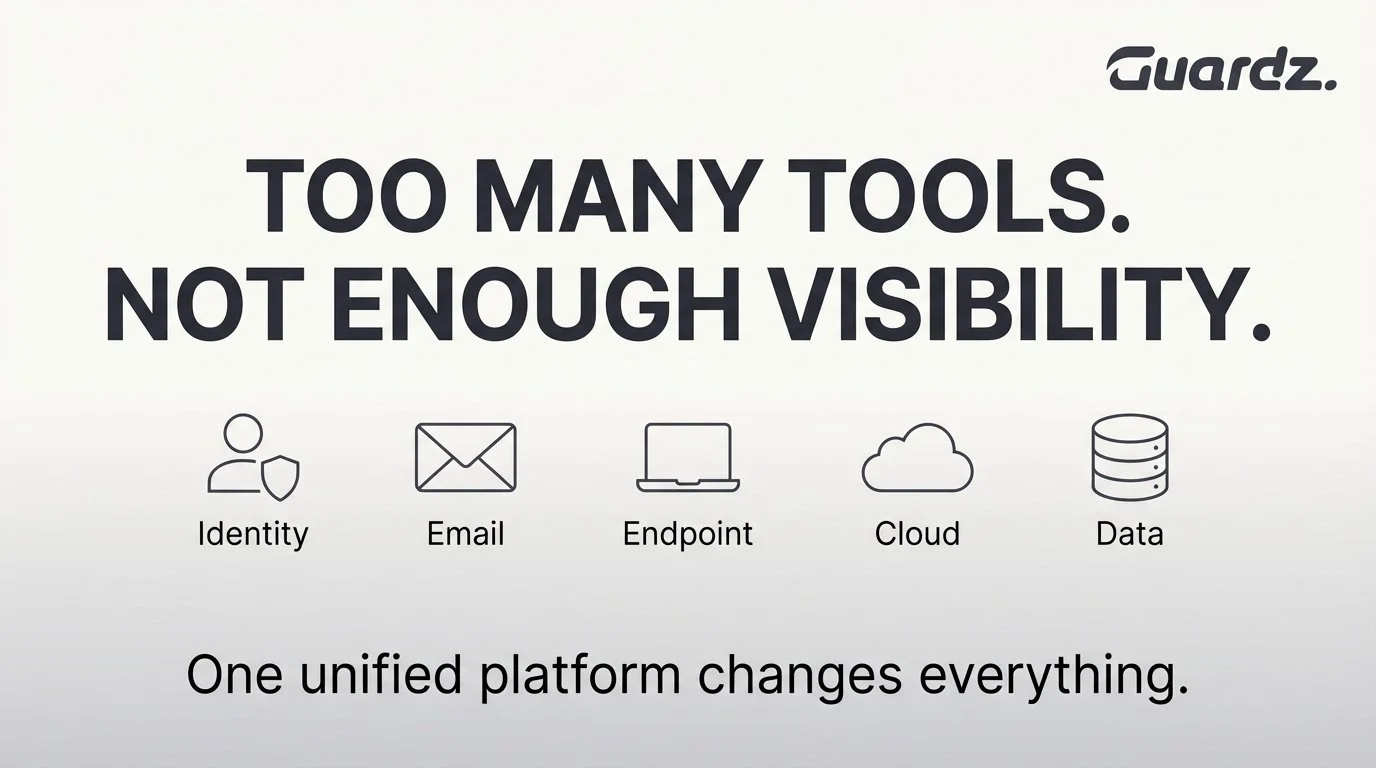 Guardz.

TOO MANY TOOLS.
NOT ENOUGH VISIBILITY.

Identity Email Endpoint Cloud Data

One unified platform changes everything.